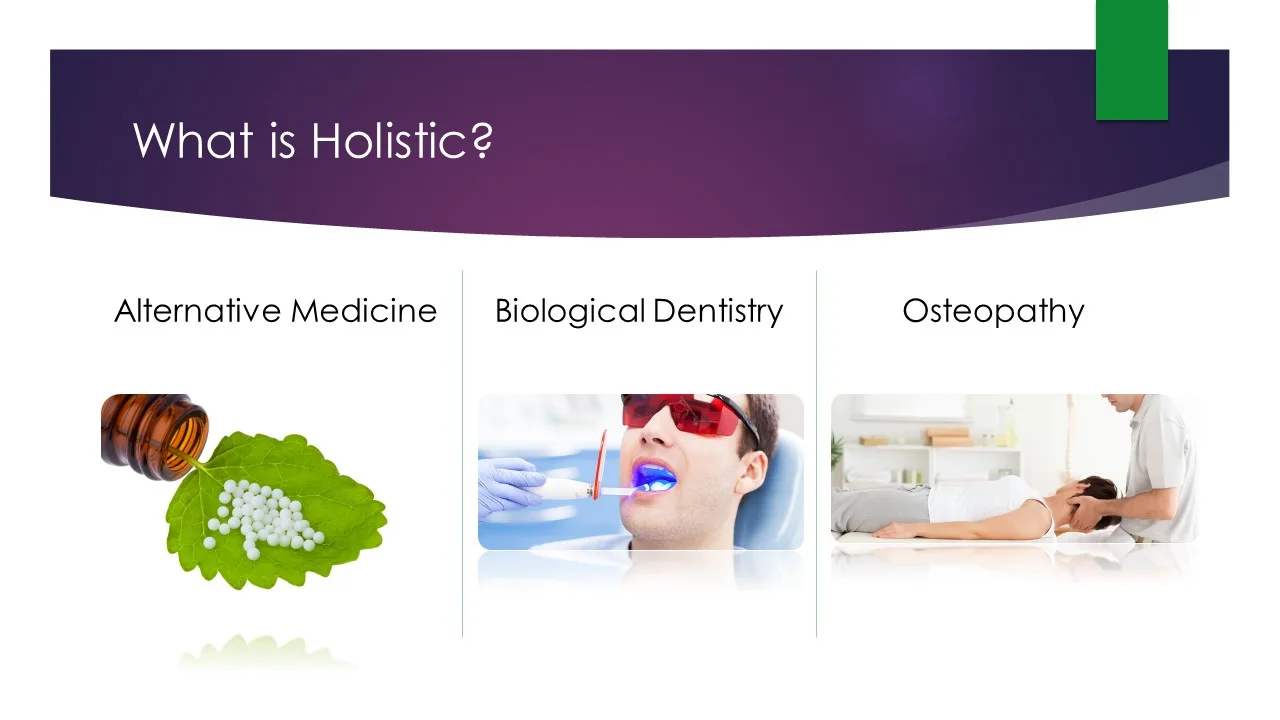 What is Holistic?

Alternative Medicine

Biological Dentistry

Osteopathy